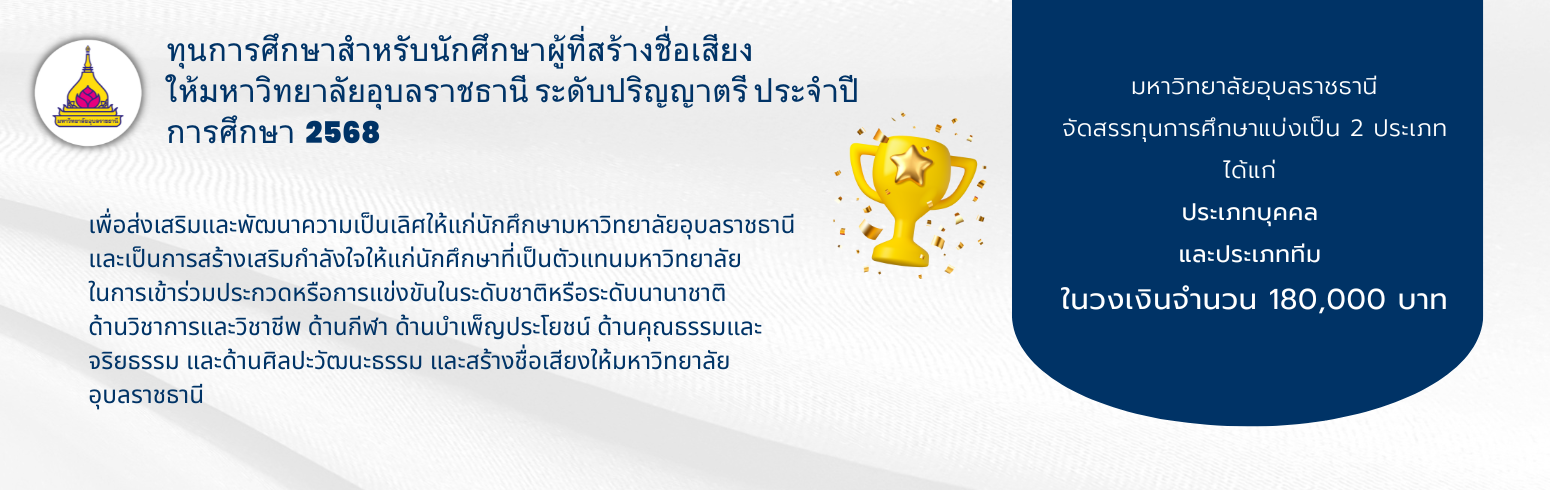 มหาวิทยาลัยอุบลราชธานี

ทุนการศึกษาสำหรับนักศึกษาผู้ที่สร้างชื่อเสียงให้มหาวิทยาลัยอุบลราชธานี ระดับปริญญาตรี ประจำปีการศึกษา 2568

เพื่อส่งเสริมและพัฒนาความเป็นเลิศให้แก่นักศึกษามหาวิทยาลัยอุบลราชธานี และเป็นการสร้างเสริมกำลังใจให้แก่นักศึกษาที่เป็นตัวแทนมหาวิทยาลัย ในการเข้าร่วมประกวดหรือการแข่งขันในระดับชาติหรือระดับนานาชาติ ด้านวิชาการและวิชาชีพ ด้านกีฬา ด้านบำเพ็ญประโยชน์ ด้านคุณธรรมและจริยธรรม และด้านศิลปะวัฒนะธรรม และสร้างชื่อเสียงให้มหาวิทยาลัยอุบลราชธานี

มหาวิทยาลัยอุบลราชธานี
จัดสรรทุนการศึกษาแบ่งเป็น 2 ประเภท
ได้แก่
ประเภทบุคคล
และประเภททีม
ในวงเงินจำนวน 180,000 บาท